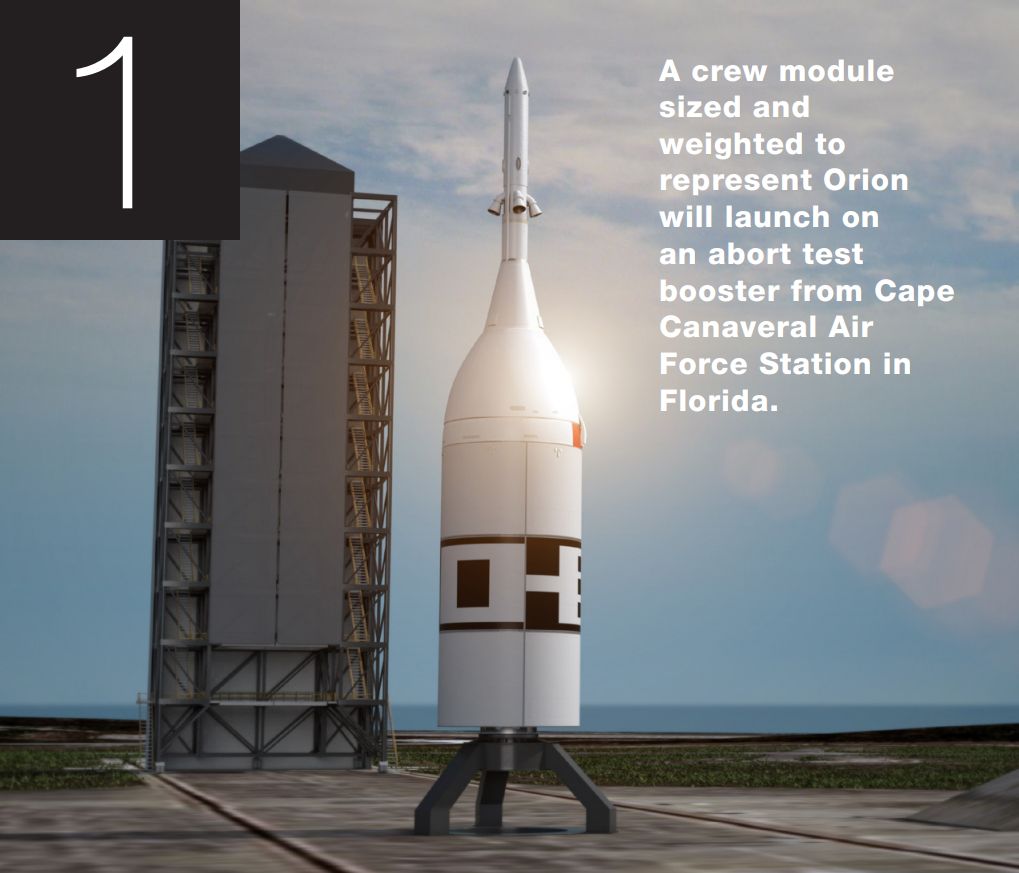 1

A crew module sized and weighted to represent Orion will launch on an abort test booster from Cape Canaveral Air Force Station in Florida.